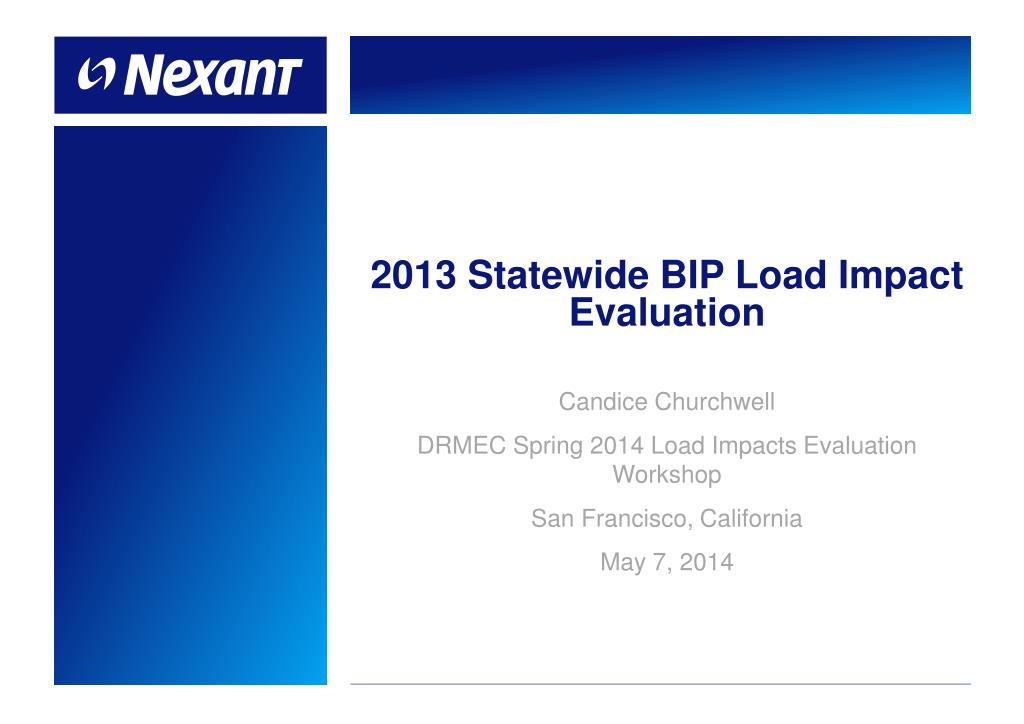 Nexant

2013 Statewide BIP Load Impact Evaluation

Candice Churchwell

DRMEC Spring 2014 Load Impacts Evaluation Workshop

San Francisco, California

May 7, 2014